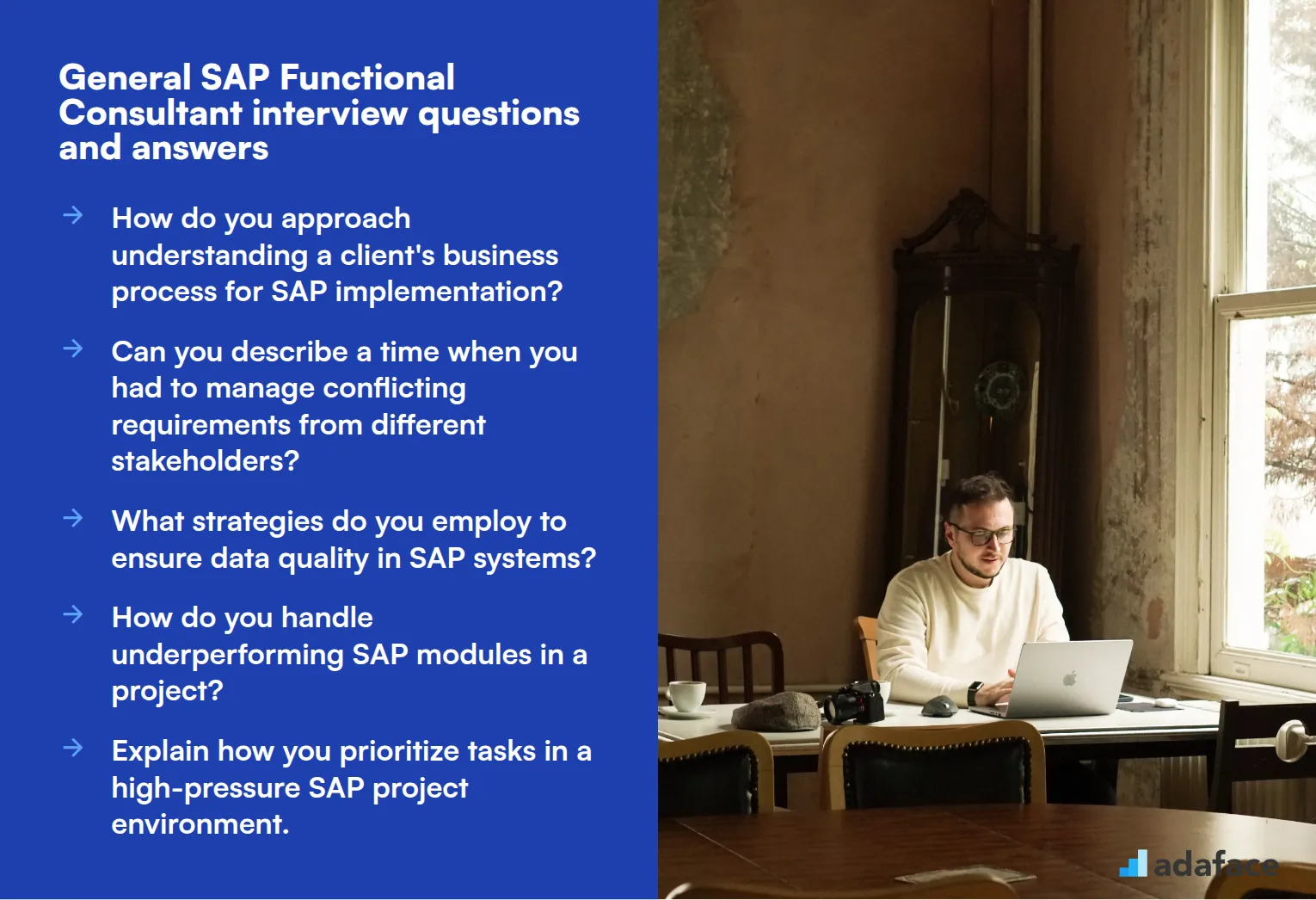 General SAP Functional Consultant interview questions and answers

→ How do you approach understanding a client's business process for SAP implementation?

→ Can you describe a time when you had to manage conflicting requirements from different stakeholders?

→ What strategies do you employ to ensure data quality in SAP systems?

→ How do you handle underperforming SAP modules in a project?

→ Explain how you prioritize tasks in a high-pressure SAP project environment.

adaface